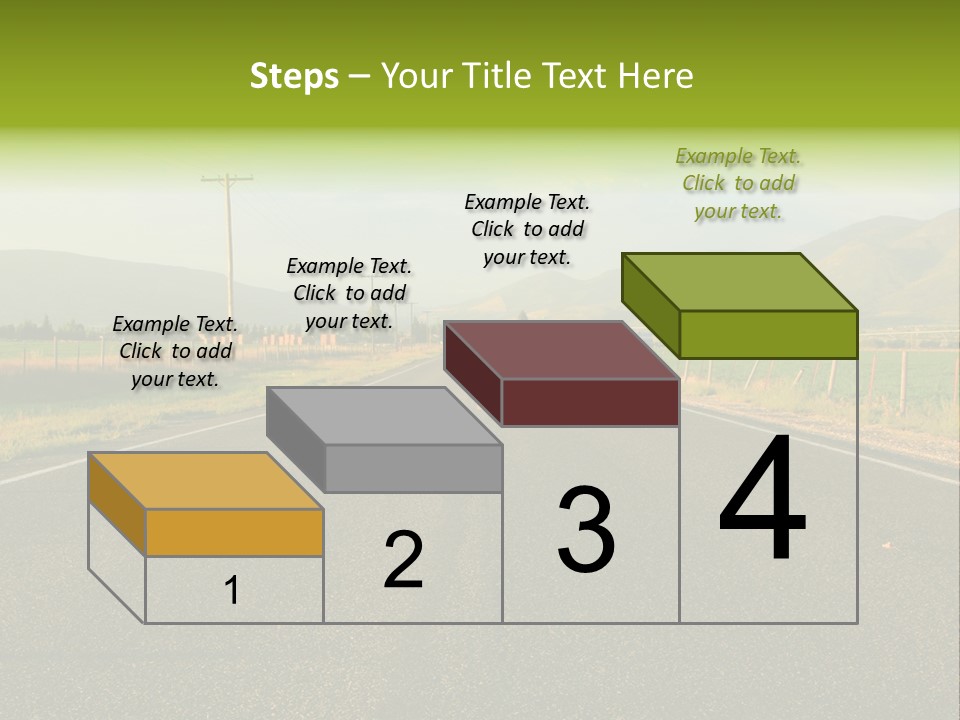 Steps – Your Title Text Here

Example Text. Click to add your text.

Example Text. Click to add your text.

Example Text. Click to add your text.

Example Text. Click to add your text.

1

2

3

4